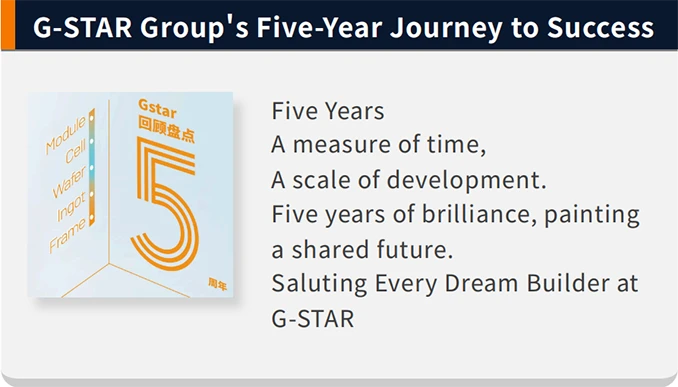 G-STAR Group's Five-Year Journey to Success

Module
Cell
Wafer
Ingot
Frame

Gstar
回顾盘点
5
周年

Five Years
A measure of time,
A scale of development.
Five years of brilliance, painting a shared future.
Saluting Every Dream Builder at G-STAR